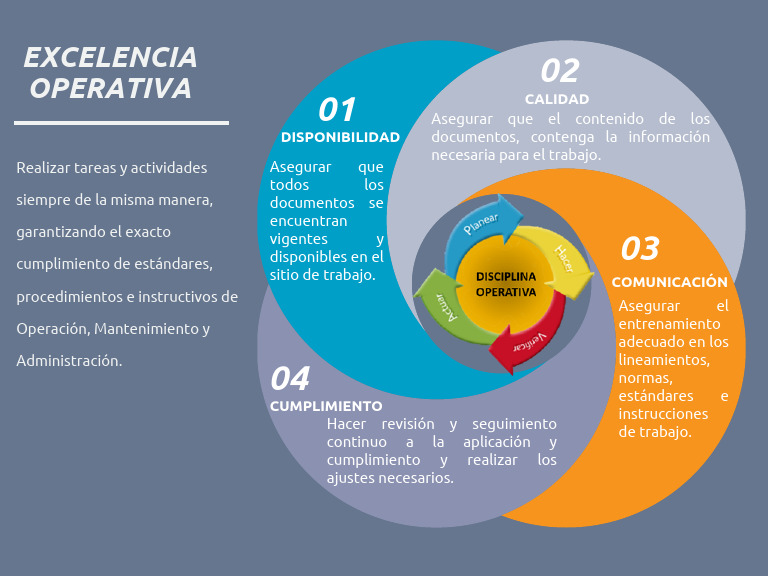 EXCELENCIA OPERATIVA

Realizar tareas y actividades siempre de la misma manera, garantizando el exacto cumplimiento de estándares, procedimientos e instructivos de Operación, Mantenimiento y Administración.

01
DISPONIBILIDAD
Asegurar que todos los documentos se encuentran vigentes y disponibles en el sitio de trabajo.

02
CALIDAD
Asegurar que el contenido de los documentos, contenga la información necesaria para el trabajo.

Planear
Hacer
Verificar
Actuar
DISCIPLINA OPERATIVA

03
COMUNICACIÓN
Asegurar el entrenamiento adecuado en los lineamientos, normas, estándares e instrucciones de trabajo.

04
CUMPLIMIENTO
Hacer revisión y seguimiento continuo a la aplicación y cumplimiento y realizar los ajustes necesarios.